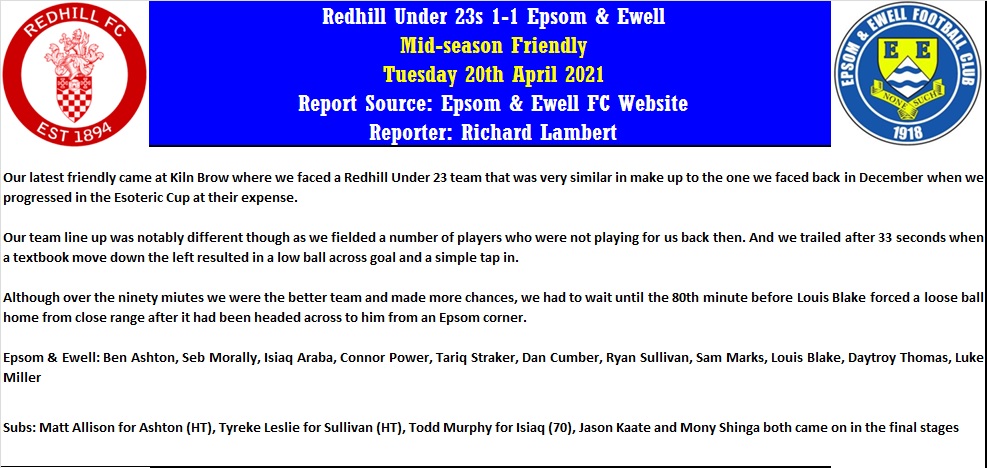 REDHILL FC
EST 1894

Redhill Under 23s 1-1 Epsom & Ewell
Mid-season Friendly
Tuesday 20th April 2021
Report Source: Epsom & Ewell FC Website
Reporter: Richard Lambert

EPSOM & EWELL FOOTBALL CLUB
E E
NONE SUCH
1918

Our latest friendly came at Kiln Brow where we faced a Redhill Under 23 team that was very similar in make up to the one we faced back in December when we progressed in the Esoteric Cup at their expense.

Our team line up was notably different though as we fielded a number of players who were not playing for us back then. And we trailed after 33 seconds when a textbook move down the left resulted in a low ball across goal and a simple tap in.

Although over the ninety miutes we were the better team and made more chances, we had to wait until the 80th minute before Louis Blake forced a loose ball home from close range after it had been headed across to him from an Epsom corner.

Epsom & Ewell: Ben Ashton, Seb Morally, Isiaq Araba, Connor Power, Tariq Straker, Dan Cumber, Ryan Sullivan, Sam Marks, Louis Blake, Daytroy Thomas, Luke Miller

Subs: Matt Allison for Ashton (HT), Tyreke Leslie for Sullivan (HT), Todd Murphy for Isiaq (70), Jason Kaate and Mony Shinga both came on in the final stages